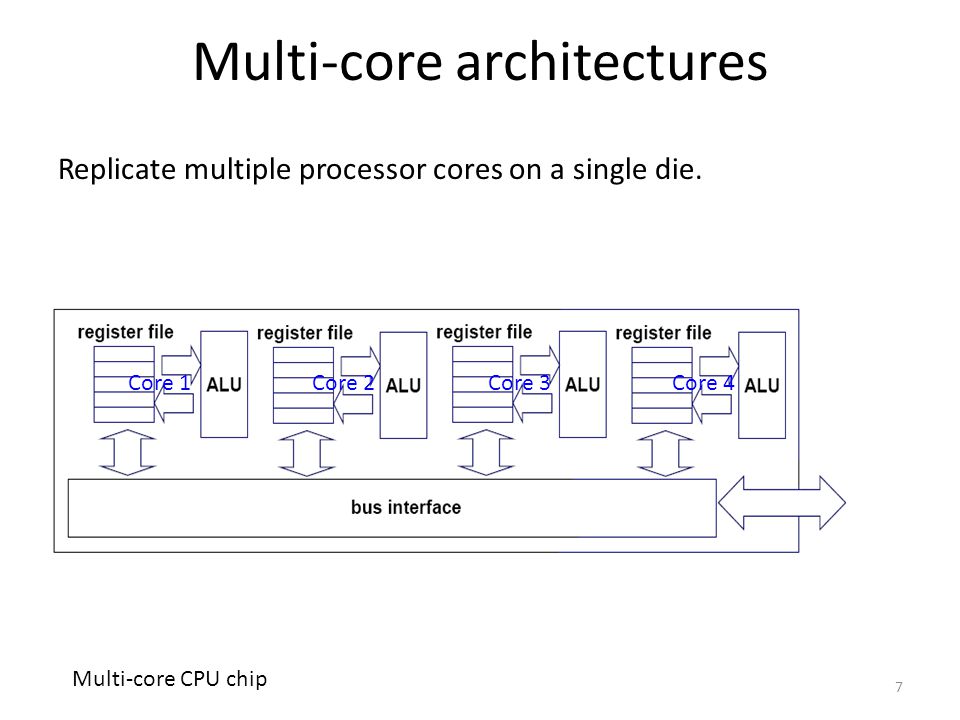 Multi-core architectures

Replicate multiple processor cores on a single die.

register file

Core 1

ALU

register file

Core 2

ALU

register file

Core 3

ALU

register file

Core 4

ALU

bus interface

Multi-core CPU chip

7